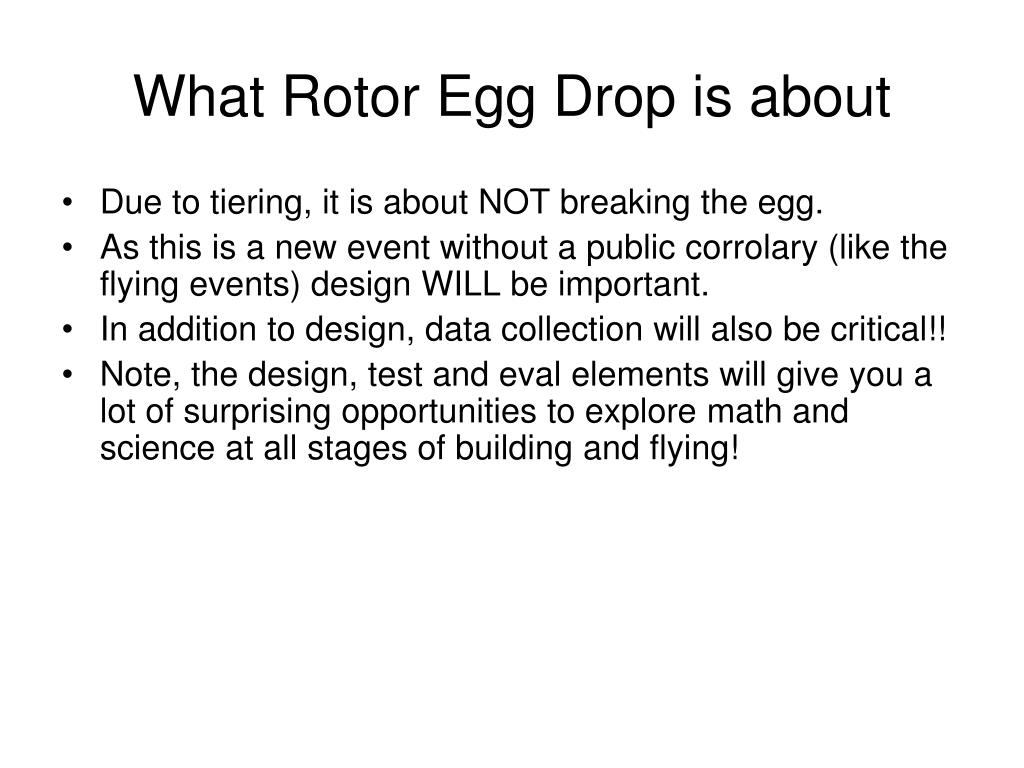 What Rotor Egg Drop is about

• Due to tiering, it is about NOT breaking the egg.
• As this is a new event without a public corrolary (like the flying events) design WILL be important.
• In addition to design, data collection will also be critical!!
• Note, the design, test and eval elements will give you a lot of surprising opportunities to explore math and science at all stages of building and flying!